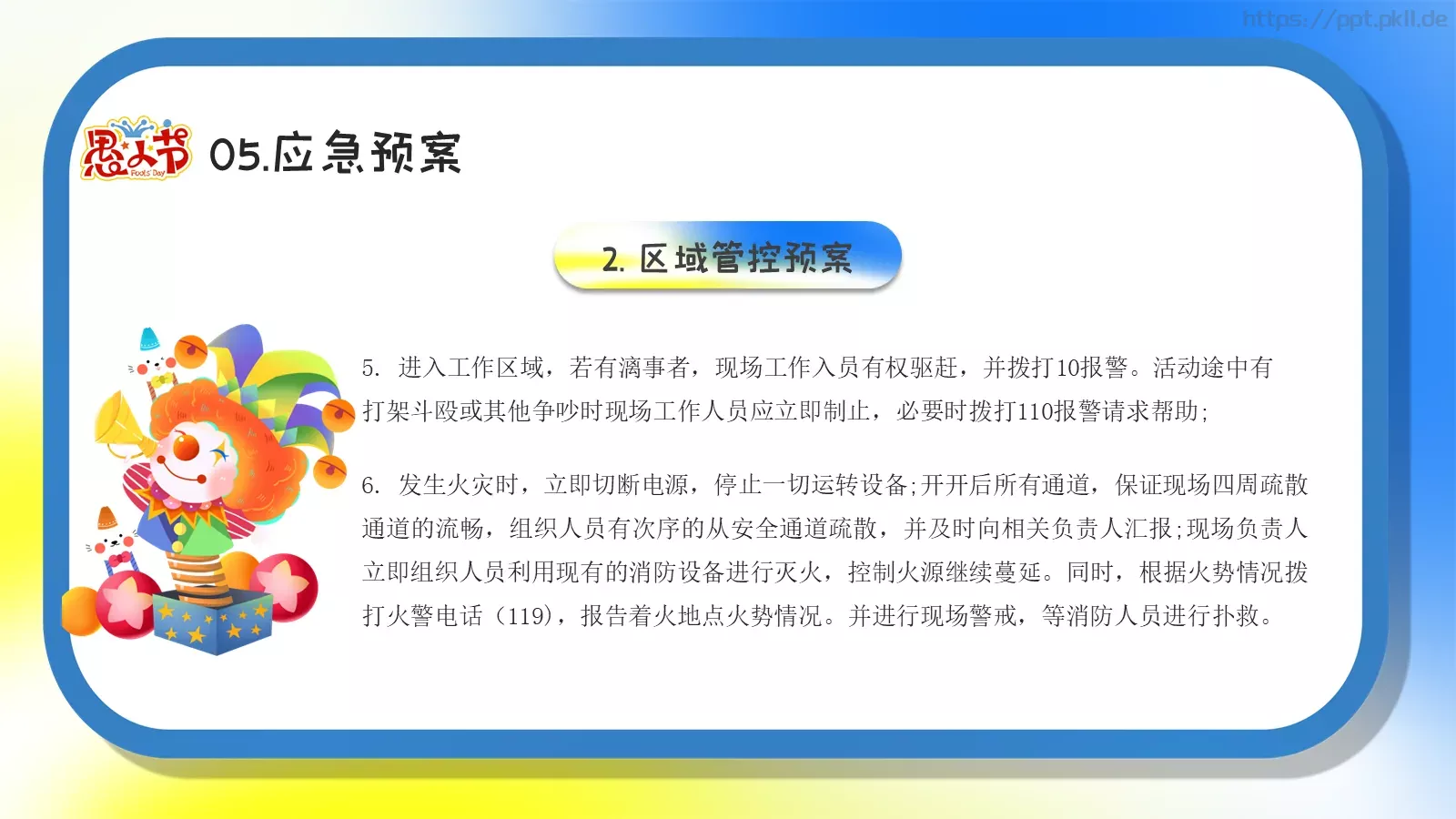 https://ppt.pkll.de

愚人节 Fools' Day

05.应急预案

2. 区域管控预案

5. 进入工作区域，若有滴事者，现场工作入员有权驱赶，并拨打10报警。活动途中有打架斗殴或其他争吵时现场工作人员应立即制止，必要时拨打110报警请求帮助;

6. 发生火灾时，立即切断电源，停止一切运转设备;开开后所有通道，保证现场四周疏散通道的流畅，组织人员有次序的从安全通道疏散，并及时向相关负责人汇报;现场负责人立即组织人员利用现有的消防设备进行灭火，控制火源继续蔓延。同时，根据火势情况拨打火警电话（119），报告着火地点火势情况。并进行现场警戒，等消防人员进行扑救。